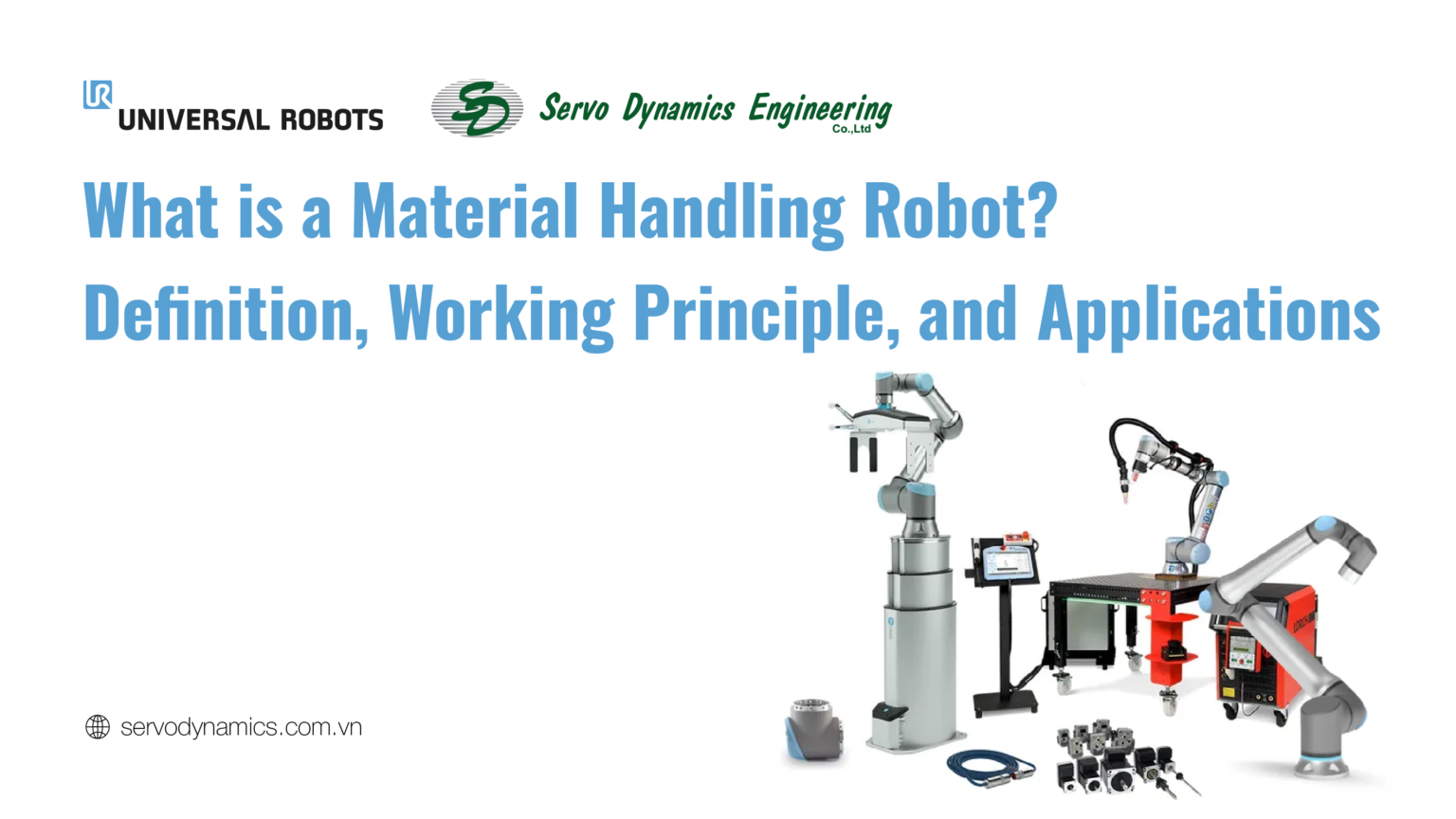 UR UNIVERSAL ROBOTS

SD Servo Dynamics Engineering Co.,Ltd

What is a Material Handling Robot?
Definition, Working Principle, and Applications

servodynamics.com.vn